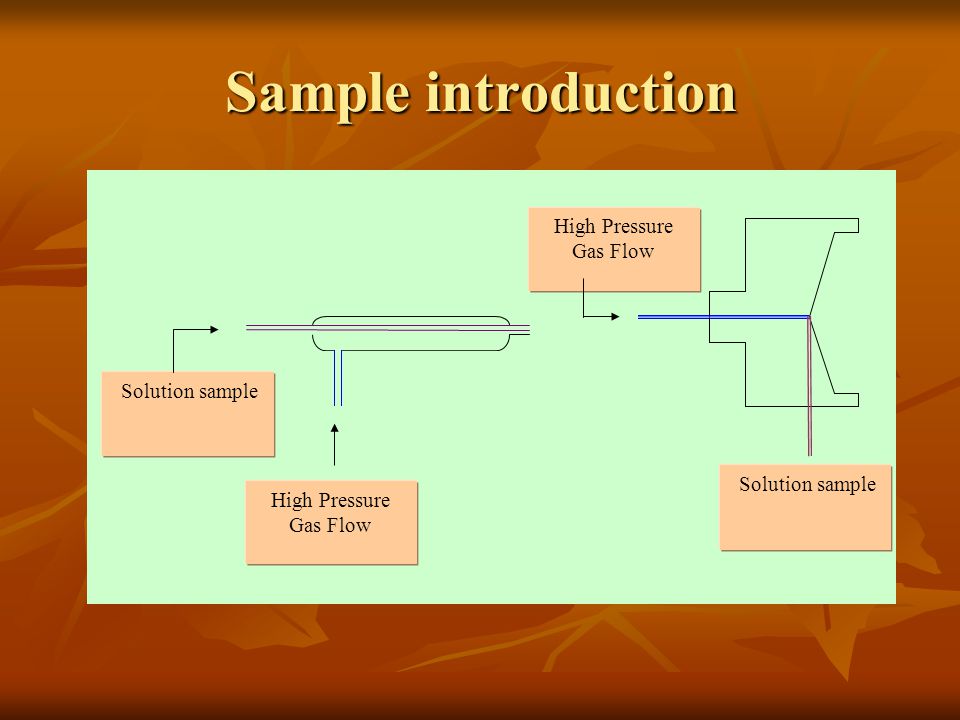 Sample introduction

High Pressure Gas Flow

Solution sample

High Pressure Gas Flow

Solution sample